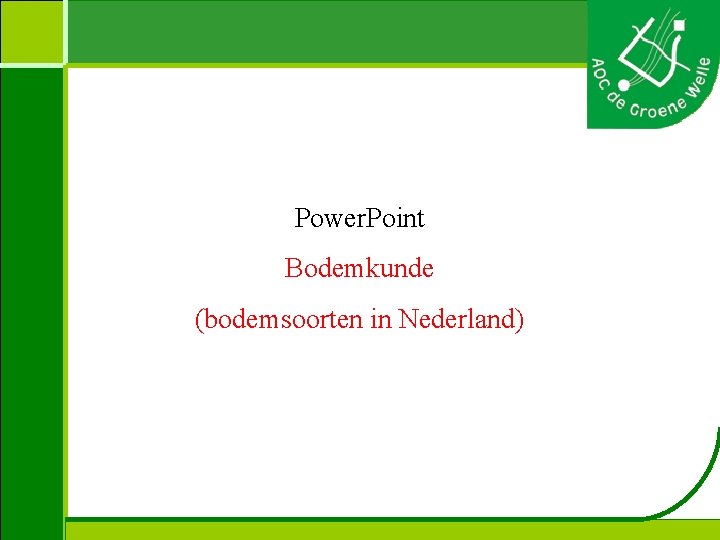 AOC de Groene Welle

PowerPoint

Bodemkunde

(bodemsoorten in Nederland)